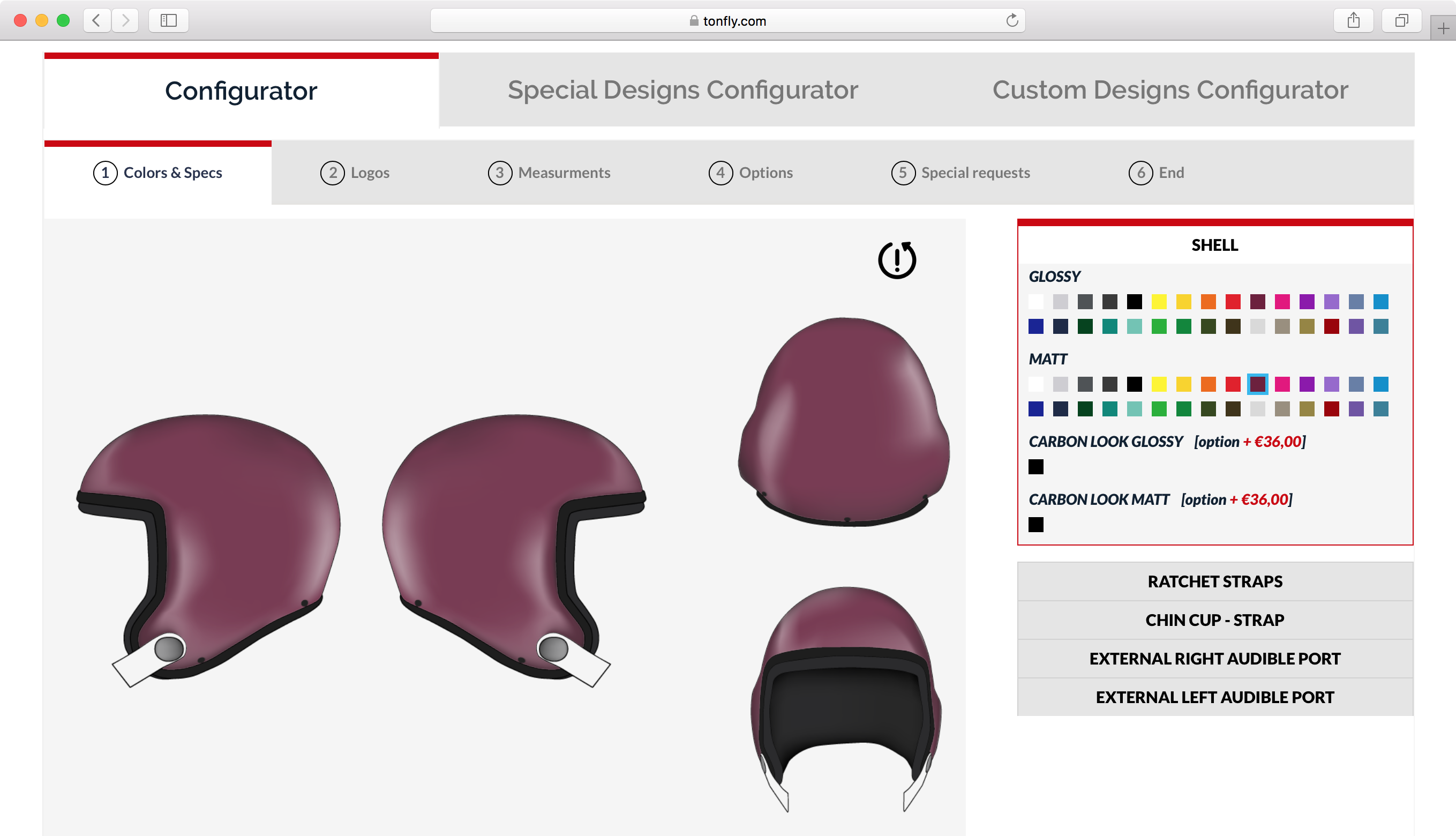 tonfly.com

Configurator

Special Designs Configurator

Custom Designs Configurator

1 Colors & Specs

2 Logos

3 Measurments

4 Options

5 Special requests

6 End

SHELL

GLOSSY

MATT

CARBON LOOK GLOSSY [option + €36,00]

CARBON LOOK MATT [option + €36,00]

RATCHET STRAPS

CHIN CUP - STRAP

EXTERNAL RIGHT AUDIBLE PORT

EXTERNAL LEFT AUDIBLE PORT